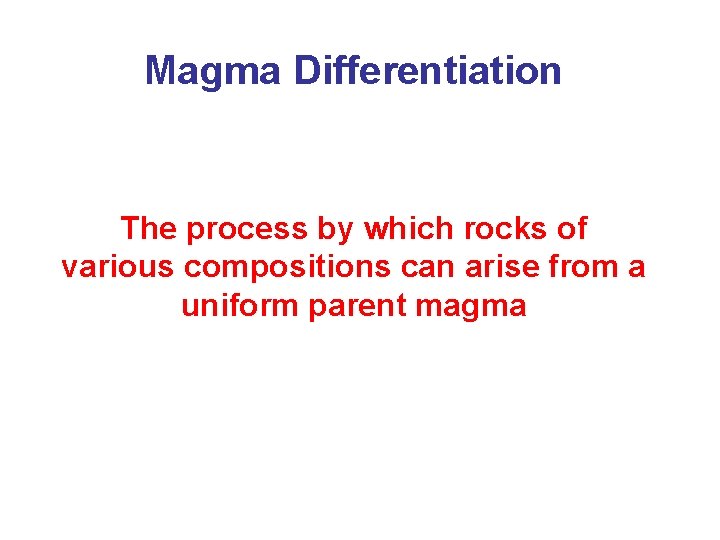 Magma Differentiation

The process by which rocks of various compositions can arise from a uniform parent magma